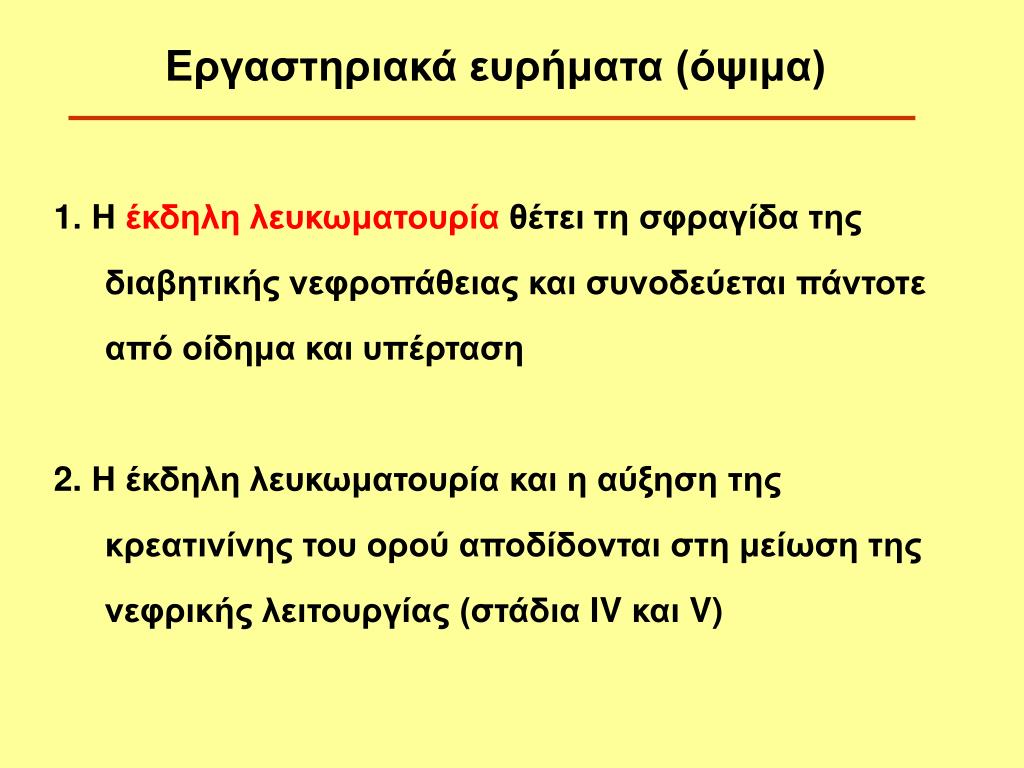 Εργαστηριακά ευρήματα (όψιμα)

1. Η έκδηλη λευκωματουρία θέτει τη σφραγίδα της διαβητικής νεφροπάθειας και συνοδεύεται πάντοτε από οίδημα και υπέρταση

2. Η έκδηλη λευκωματουρία και η αύξηση της κρεατινίνης του ορού αποδίδονται στη μείωση της νεφρικής λειτουργίας (στάδια IV και V)